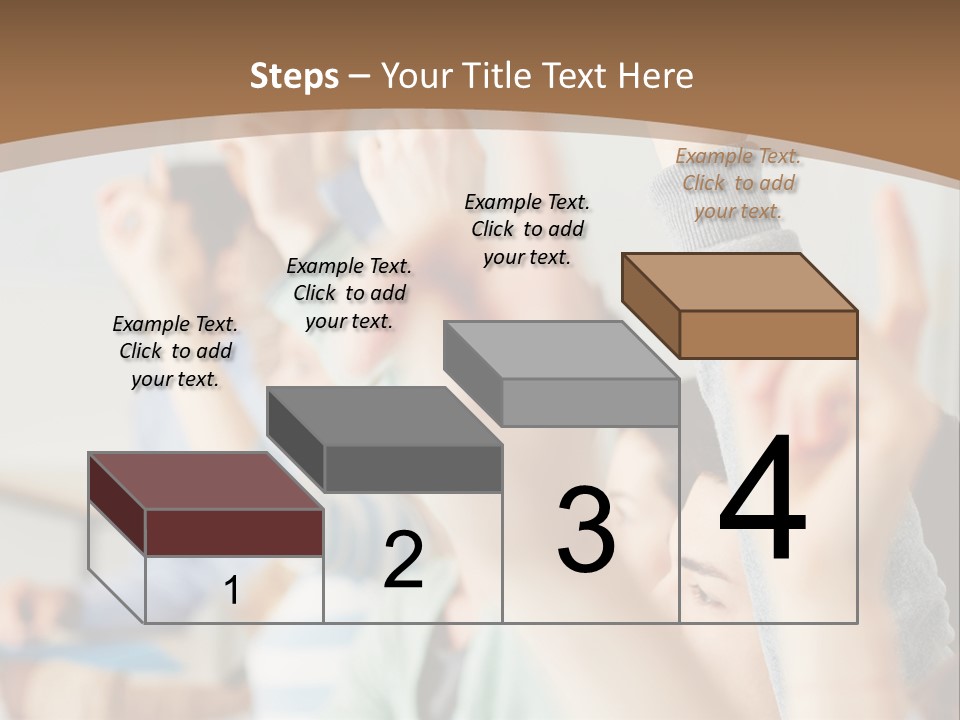 Steps – Your Title Text Here

Example Text. Click to add your text.

Example Text. Click to add your text.

Example Text. Click to add your text.

Example Text. Click to add your text.

1

2

3

4